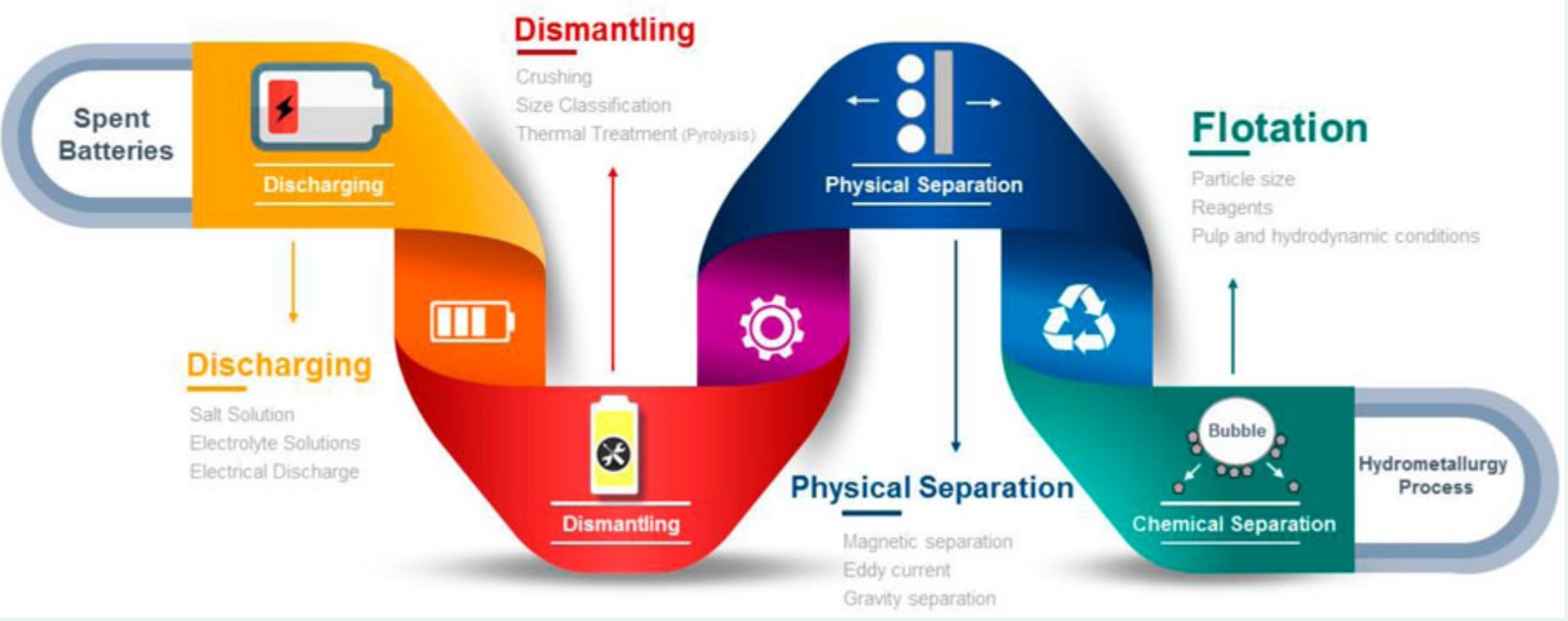 Spent Batteries

Discharging

Discharging

Salt Solution
Electrolyte Solutions
Electrical Discharge

Dismantling

Crushing
Size Classification
Thermal Treatment (Pyrolysis)

Dismantling

Physical Separation

Physical Separation

Magnetic separation
Eddy current
Gravity separation

Flotation

Particle size
Reagents
Pulp and hydrodynamic conditions

Bubble

Chemical Separation

Hydrometallurgy Process